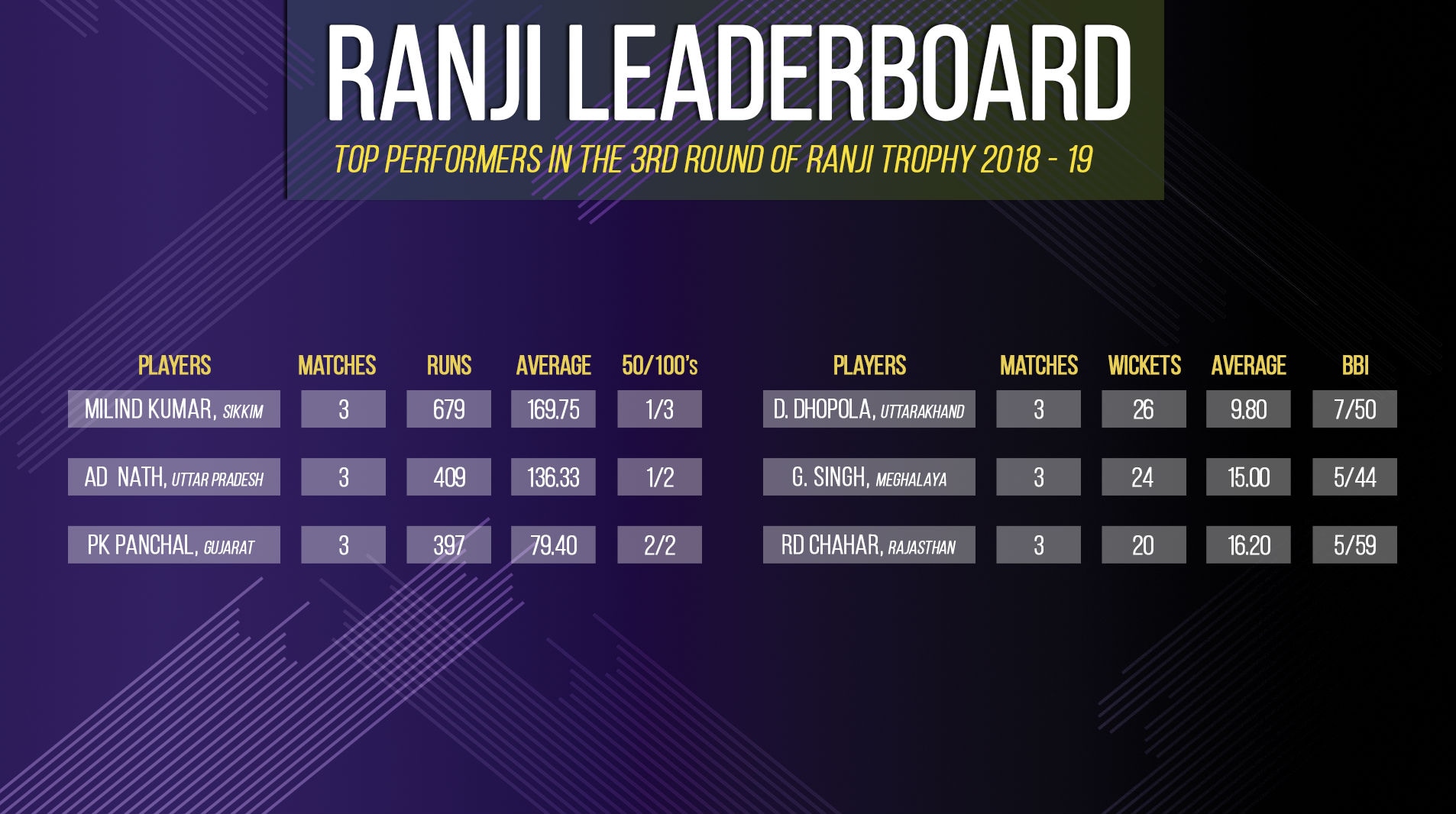 RANJI LEADERBOARD

TOP PERFORMERS IN THE 3RD ROUND OF RANJI TROPHY 2018 - 19

| PLAYERS | MATCHES | RUNS | AVERAGE | 50/100's |
|---|---|---|---|---|
| MILIND KUMAR, SIKKIM | 3 | 679 | 169.75 | 1/3 |
| AD NATH, UTTAR PRADESH | 3 | 409 | 136.33 | 1/2 |
| PK PANCHAL, GUJARAT | 3 | 397 | 79.40 | 2/2 |

| PLAYERS | MATCHES | WICKETS | AVERAGE | BBI |
|---|---|---|---|---|
| D. DHOPOLA, UTTARAKHAND | 3 | 26 | 9.80 | 7/50 |
| G. SINGH, MEGHALAYA | 3 | 24 | 15.00 | 5/44 |
| RD CHAHAR, RAJASTHAN | 3 | 20 | 16.20 | 5/59 |